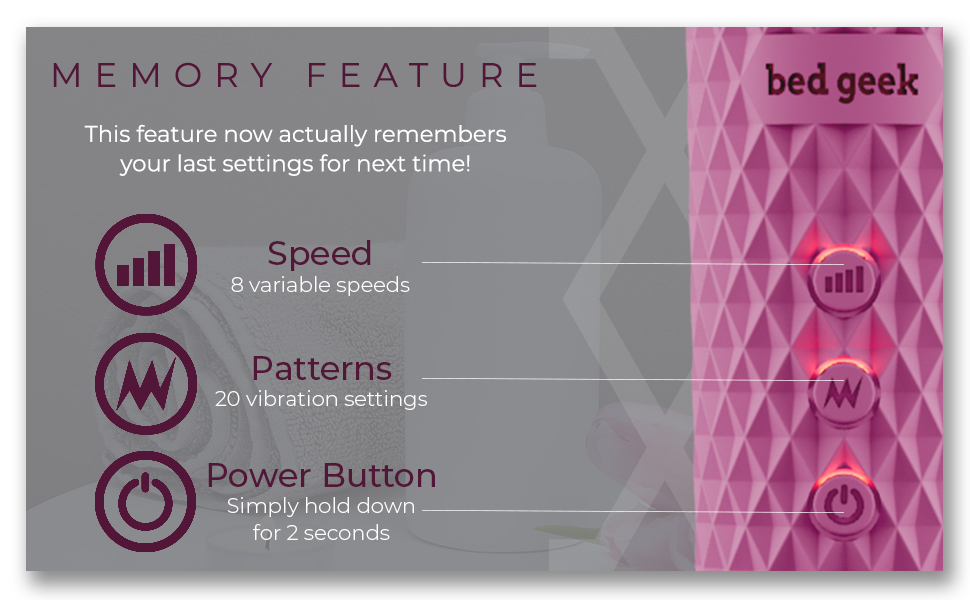 MEMORY FEATURE

This feature now actually remembers your last settings for next time!

Speed
8 variable speeds

Patterns
20 vibration settings

Power Button
Simply hold down for 2 seconds

bed geek